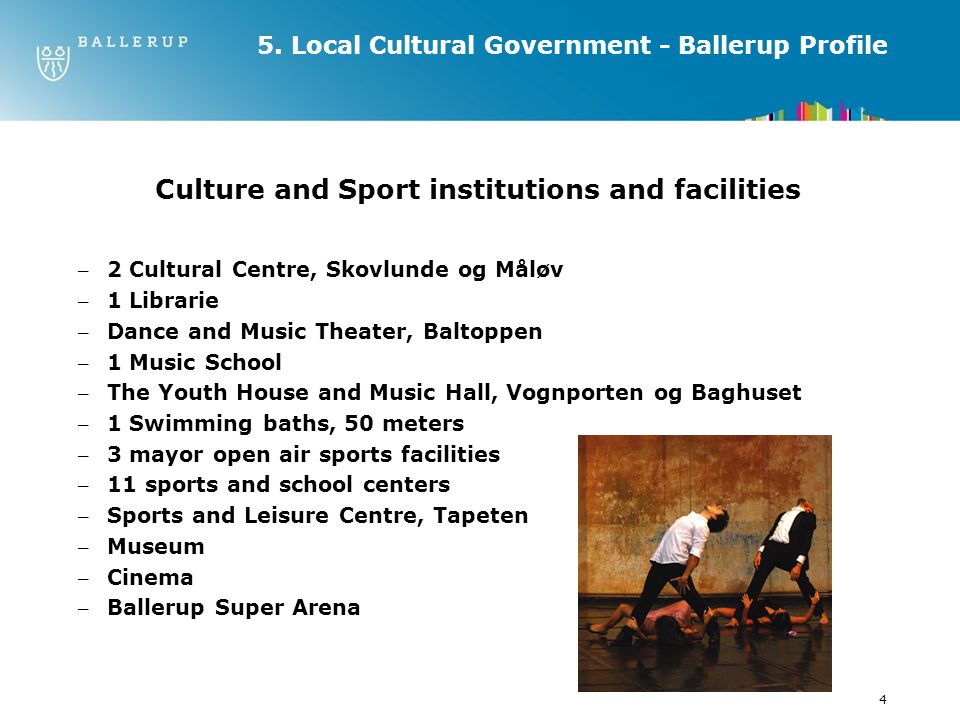 BALLERUP

5. Local Cultural Government - Ballerup Profile

Culture and Sport institutions and facilities

– 2 Cultural Centre, Skovlunde og Måløv
– 1 Librarie
– Dance and Music Theater, Baltoppen
– 1 Music School
– The Youth House and Music Hall, Vognporten og Baghuset
– 1 Swimming baths, 50 meters
– 3 mayor open air sports facilities
– 11 sports and school centers
– Sports and Leisure Centre, Tapeten
– Museum
– Cinema
– Ballerup Super Arena

4